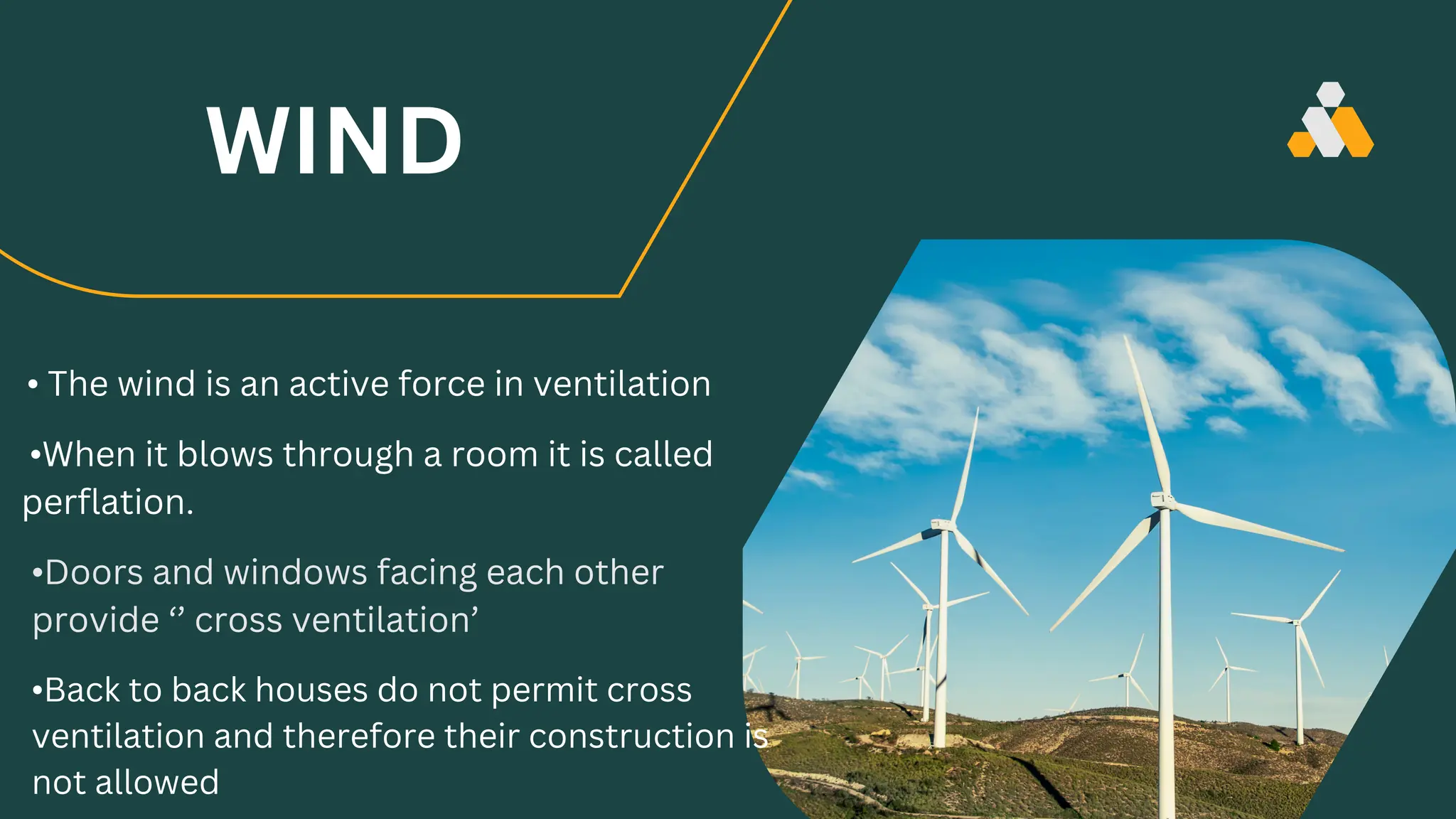 WIND

• The wind is an active force in ventilation

•When it blows through a room it is called perflation.

•Doors and windows facing each other provide ‘’ cross ventilation’

•Back to back houses do not permit cross ventilation and therefore their construction is not allowed